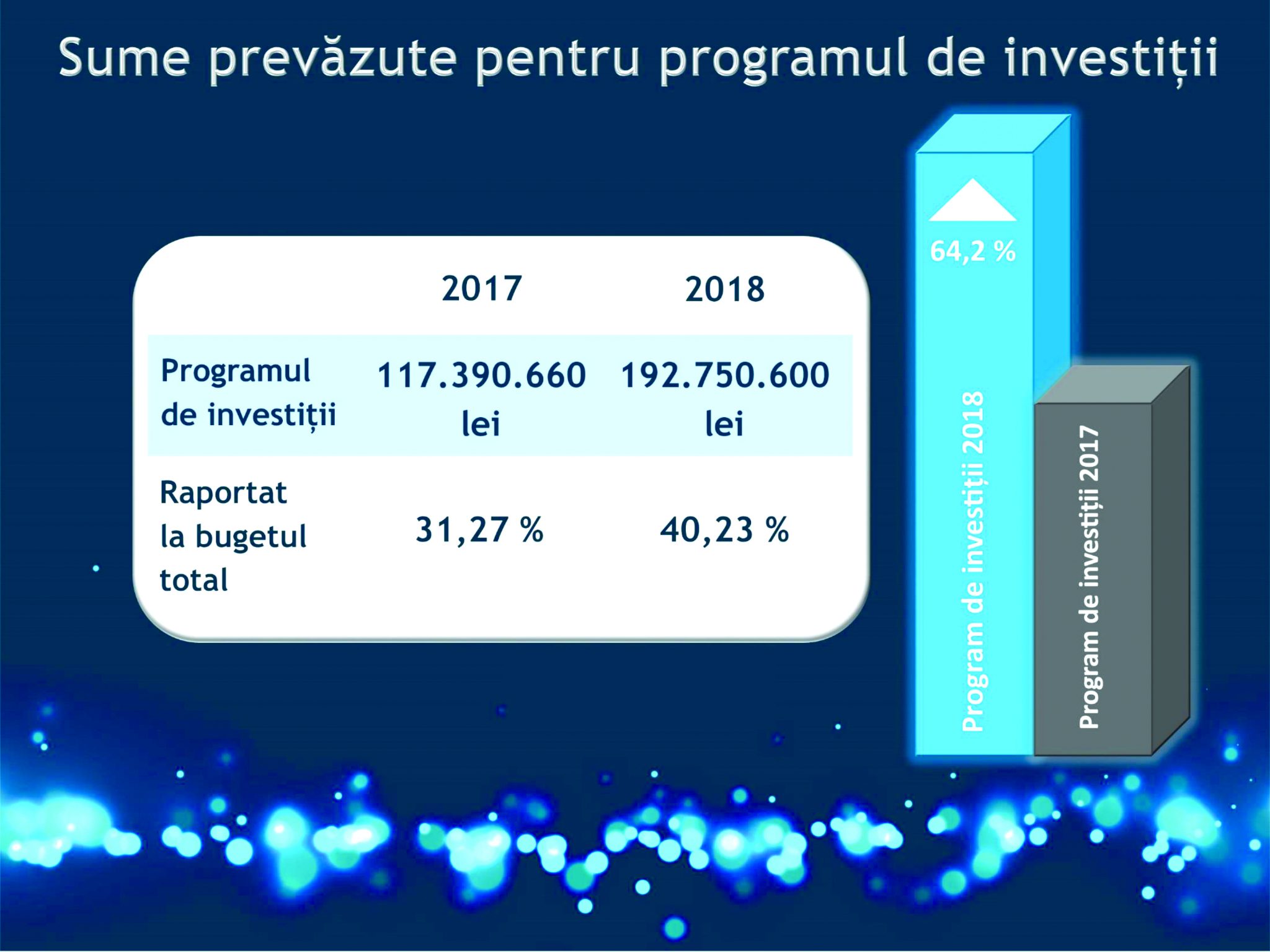 Sume prevăzute pentru programul de investiții

| | 2017 | 2018 |
|---|---|---|
| Programul de investiții | 117.390.660 lei | 192.750.600 lei |
| Raportat la bugetul total | 31,27 % | 40,23 % |

64,2 %

Program de investiții 2018

Program de investiții 2017